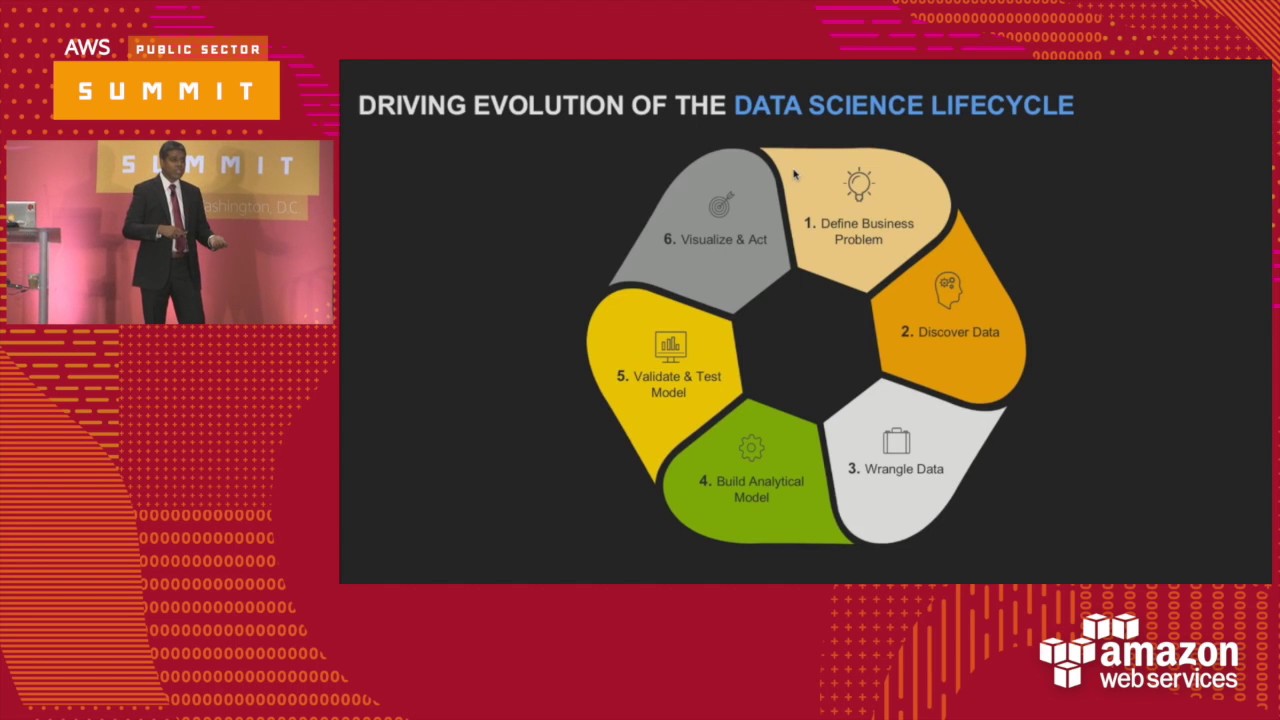 AWS PUBLIC SECTOR
SUMMIT

SUMMIT
Washington, DC

DRIVING EVOLUTION OF THE DATA SCIENCE LIFECYCLE

1. Define Business Problem

2. Discover Data

3. Wrangle Data

4. Build Analytical Model

5. Validate & Test Model

6. Visualize & Act

amazon web services